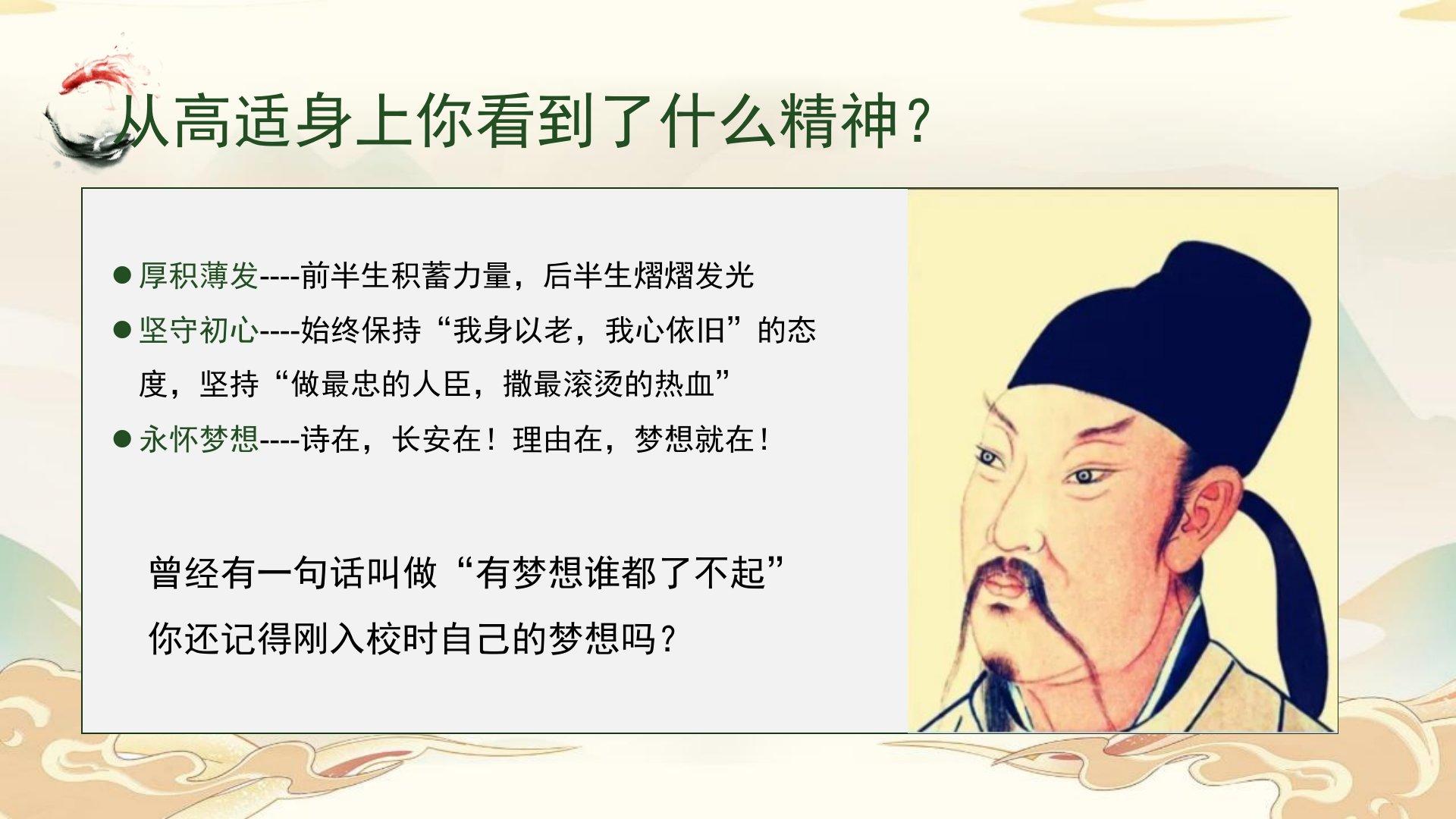 从高适身上你看到了什么精神？

● 厚积薄发----前半生积蓄力量，后半生熠熠发光

● 坚守初心----始终保持“我身以老，我心依旧”的态度，坚持“做最忠的人臣，撒最滚烫的热血”

● 永怀梦想----诗在，长安在！理由在，梦想就在！

曾经有一句话叫做“有梦想谁都了不起”

你还记得刚入校时自己的梦想吗？